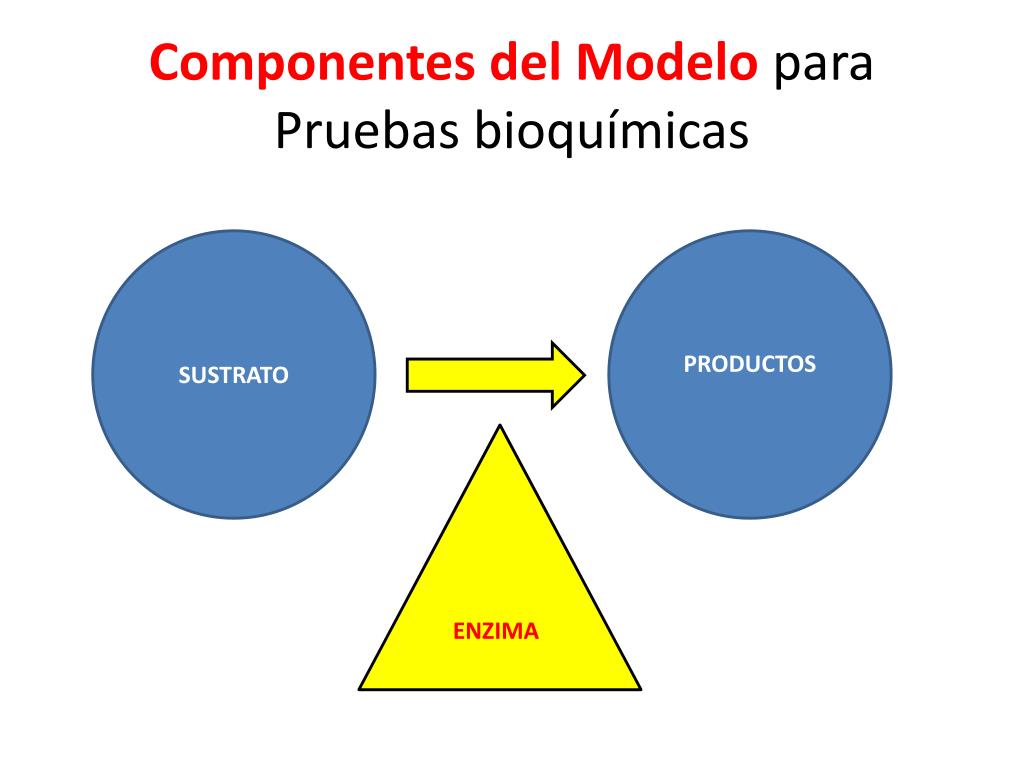 Componentes del Modelo para Pruebas bioquímicas

SUSTRATO

PRODUCTOS

ENZIMA